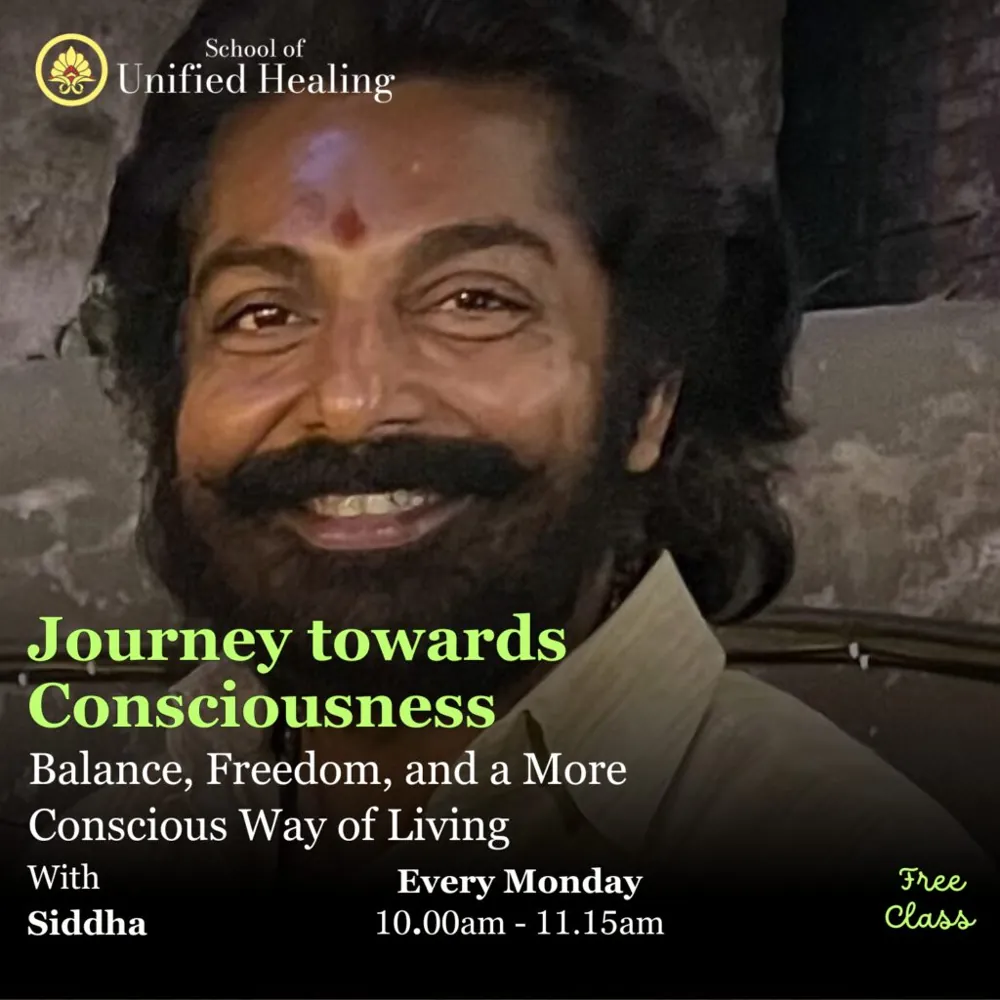 School of
Unified Healing

Journey towards Consciousness

Balance, Freedom, and a More Conscious Way of Living

With
Siddha

Every Monday
10.00am - 11.15am

Free
Class